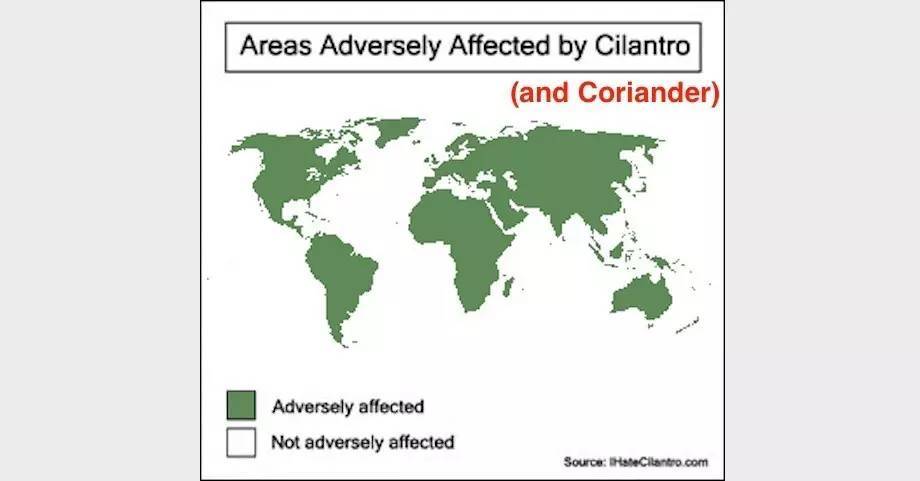 Areas Adversely Affected by Cilantro

(and Coriander)

Adversely affected

Not adversely affected

Source: IHateCilantro.com